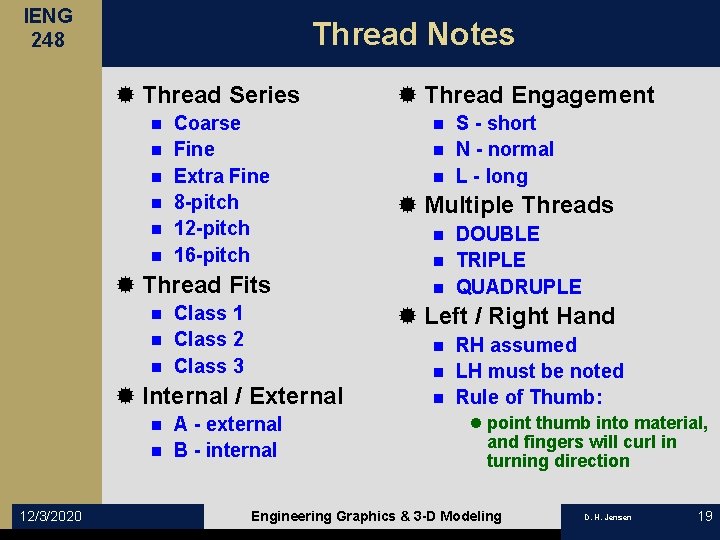 IENG 248

Thread Notes

Thread Series
- Coarse
- Fine
- Extra Fine
- 8-pitch
- 12-pitch
- 16-pitch

Thread Fits
- Class 1
- Class 2
- Class 3

Internal / External
- A - external
- B - internal

Thread Engagement
- S - short
- N - normal
- L - long

Multiple Threads
- DOUBLE
- TRIPLE
- QUADRUPLE

Left / Right Hand
- RH assumed
- LH must be noted
- Rule of Thumb:
  - point thumb into material, and fingers will curl in turning direction

12/3/2020

Engineering Graphics & 3-D Modeling

D. H. Jensen

19